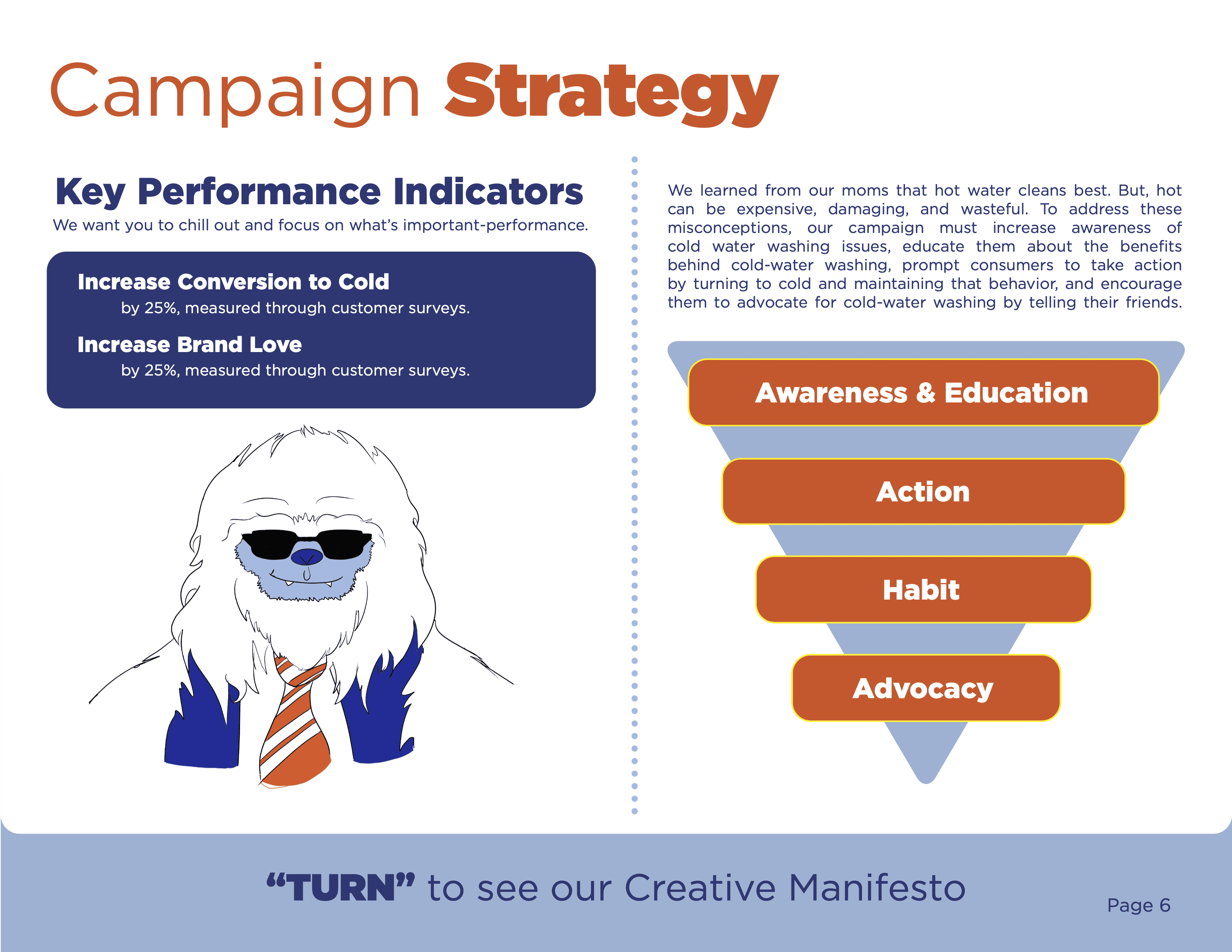 Campaign Strategy

Key Performance Indicators

We want you to chill out and focus on what's important-performance.

Increase Conversion to Cold
by 25%, measured through customer surveys.

Increase Brand Love
by 25%, measured through customer surveys.

We learned from our moms that hot water cleans best. But, hot can be expensive, damaging, and wasteful. To address these misconceptions, our campaign must increase awareness of cold water washing issues, educate them about the benefits behind cold-water washing, prompt consumers to take action by turning to cold and maintaining that behavior, and encourage them to advocate for cold-water washing by telling their friends.

Awareness & Education

Action

Habit

Advocacy

"TURN" to see our Creative Manifesto

Page 6